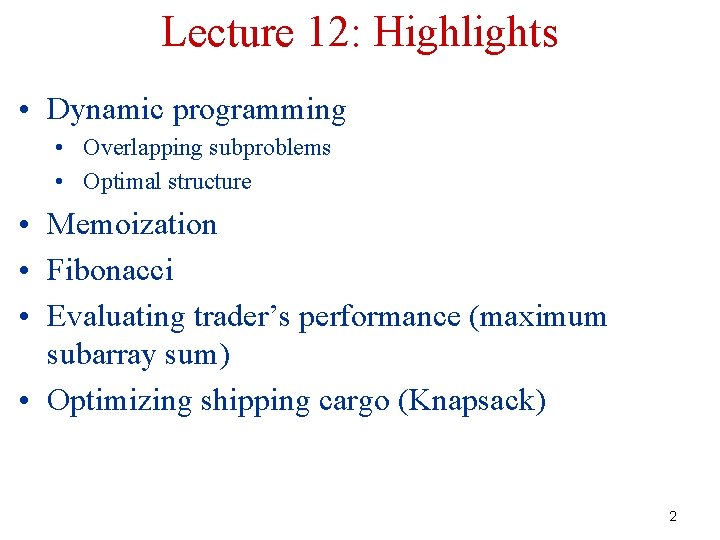 Lecture 12: Highlights

• Dynamic programming
  • Overlapping subproblems
  • Optimal structure
• Memoization
• Fibonacci
• Evaluating trader's performance (maximum subarray sum)
• Optimizing shipping cargo (Knapsack)

2